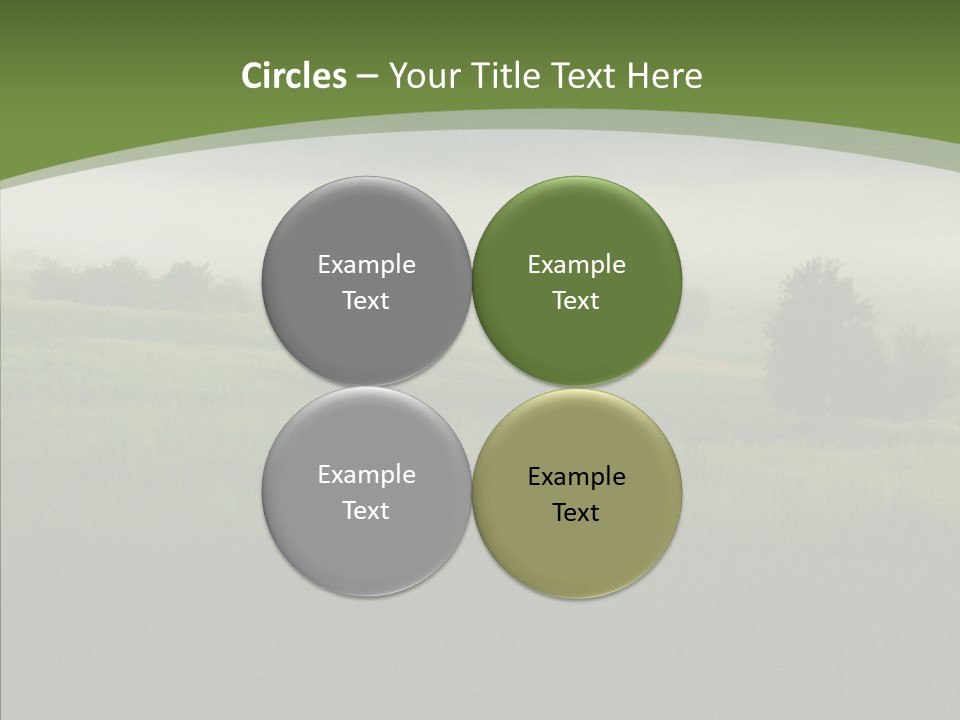 Circles – Your Title Text Here

Example Text

Example Text

Example Text

Example Text